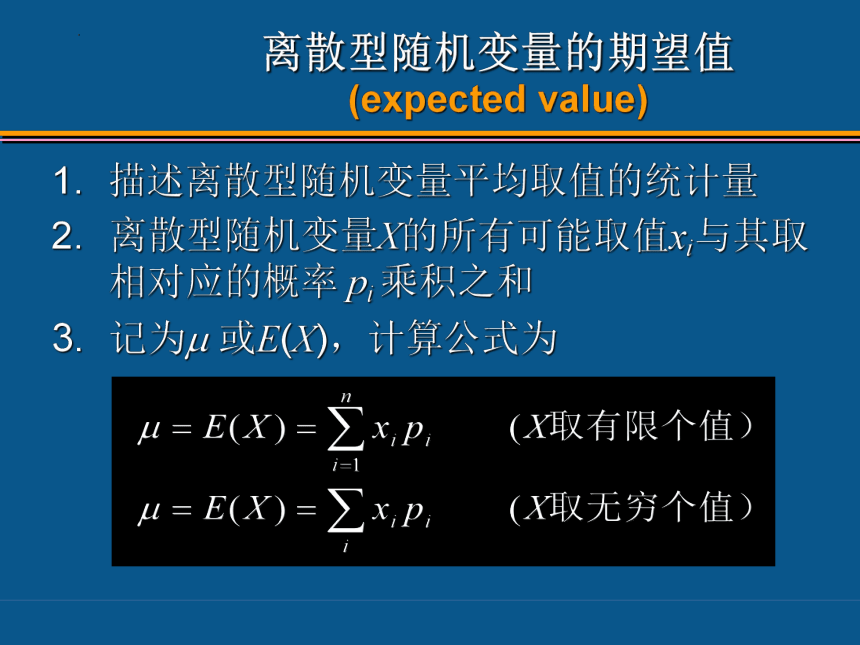 离散型随机变量的期望值
(expected value)

1. 描述离散型随机变量平均取值的统计量

2. 离散型随机变量$X$的所有可能取值$x_i$与其取相对应的概率 $p_i$ 乘积之和

3. 记为$\mu$ 或$E(X)$，计算公式为

$\mu = E(X) = \sum_{i=1}^{n} x_i p_i$ （$X$取有限个值）

$\mu = E(X) = \sum_{i} x_i p_i$ （$X$取无穷个值）